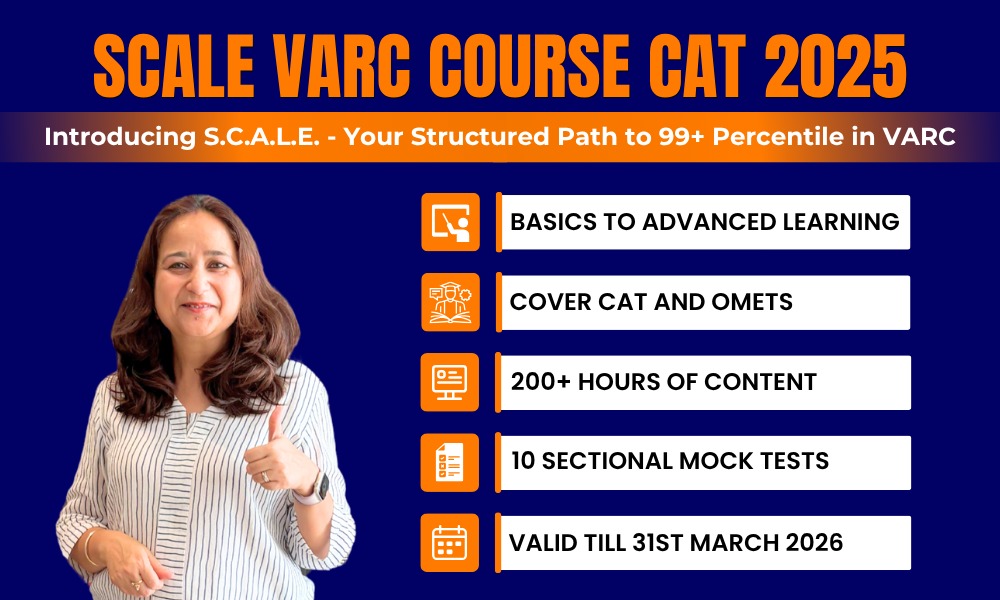 SCALE VARC COURSE CAT 2025

Introducing S.C.A.L.E. - Your Structured Path to 99+ Percentile in VARC

BASICS TO ADVANCED LEARNING

COVER CAT AND OMETS

200+ HOURS OF CONTENT

10 SECTIONAL MOCK TESTS

VALID TILL 31ST MARCH 2026